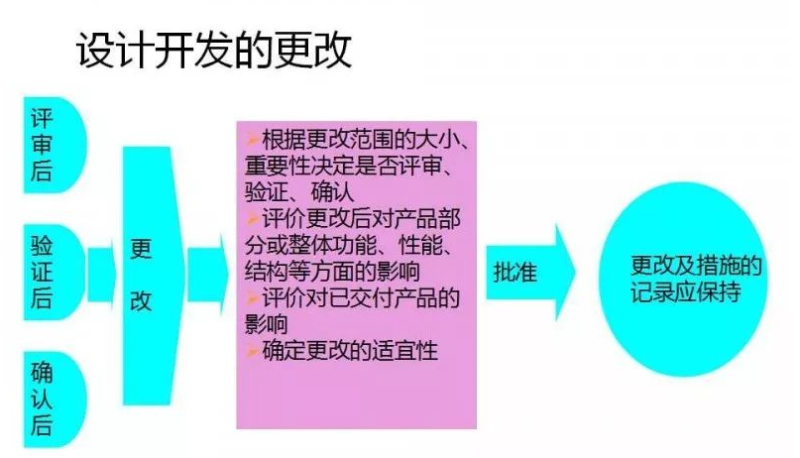 设计开发的更改

评审后

验证后

确认后

更改

➢根据更改范围的大小、重要性决定是否评审、验证、确认
➢评价更改后对产品部分或整体功能、性能、结构等方面的影响
➢评价对已交付产品的影响
➢确定更改的适宜性

批准

更改及措施的记录应保持